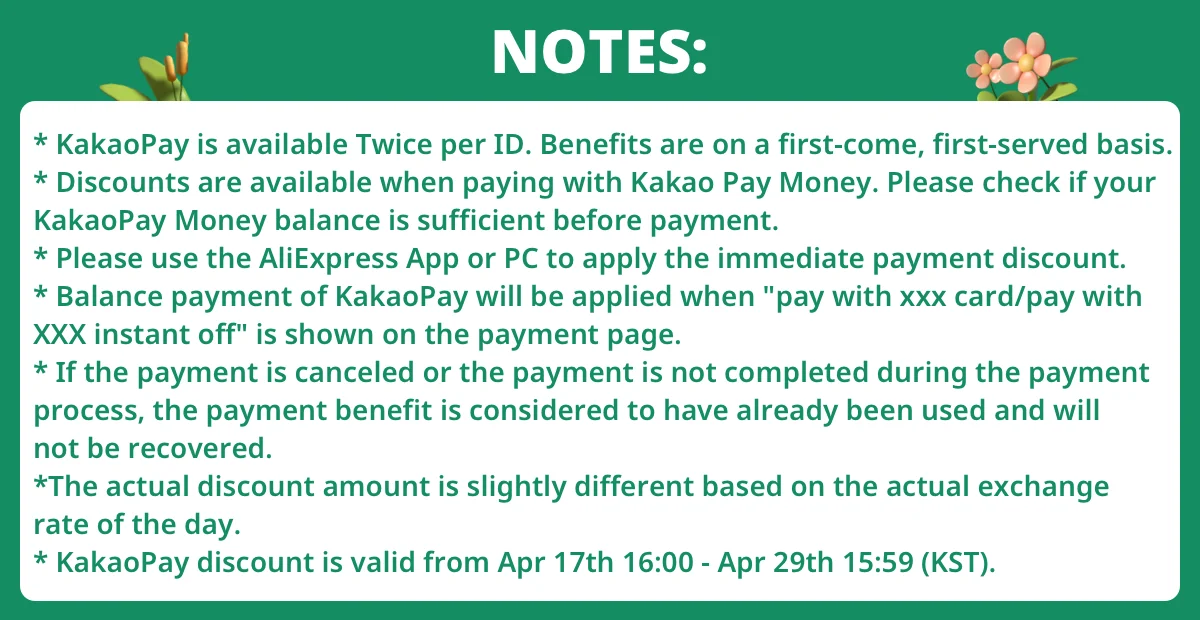 NOTES:

* KakaoPay is available Twice per ID. Benefits are on a first-come, first-served basis.
* Discounts are available when paying with Kakao Pay Money. Please check if your KakaoPay Money balance is sufficient before payment.
* Please use the AliExpress App or PC to apply the immediate payment discount.
* Balance payment of KakaoPay will be applied when "pay with xxx card/pay with XXX instant off" is shown on the payment page.
* If the payment is canceled or the payment is not completed during the payment process, the payment benefit is considered to have already been used and will not be recovered.
*The actual discount amount is slightly different based on the actual exchange rate of the day.
* KakaoPay discount is valid from Apr 17th 16:00 - Apr 29th 15:59 (KST).